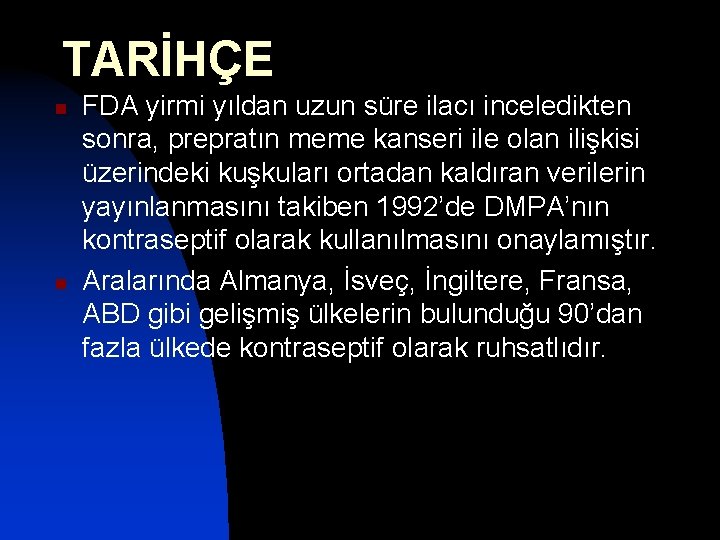 TARİHÇE

FDA yirmi yıldan uzun süre ilacı inceledikten sonra, prepratın meme kanseri ile olan ilişkisi üzerindeki kuşkuları ortadan kaldıran verilerin yayınlanmasını takiben 1992'de DMPA'nın kontraseptif olarak kullanılmasını onaylamıştır.

Aralarında Almanya, İsveç, İngiltere, Fransa, ABD gibi gelişmiş ülkelerin bulunduğu 90'dan fazla ülkede kontraseptif olarak ruhsatlıdır.